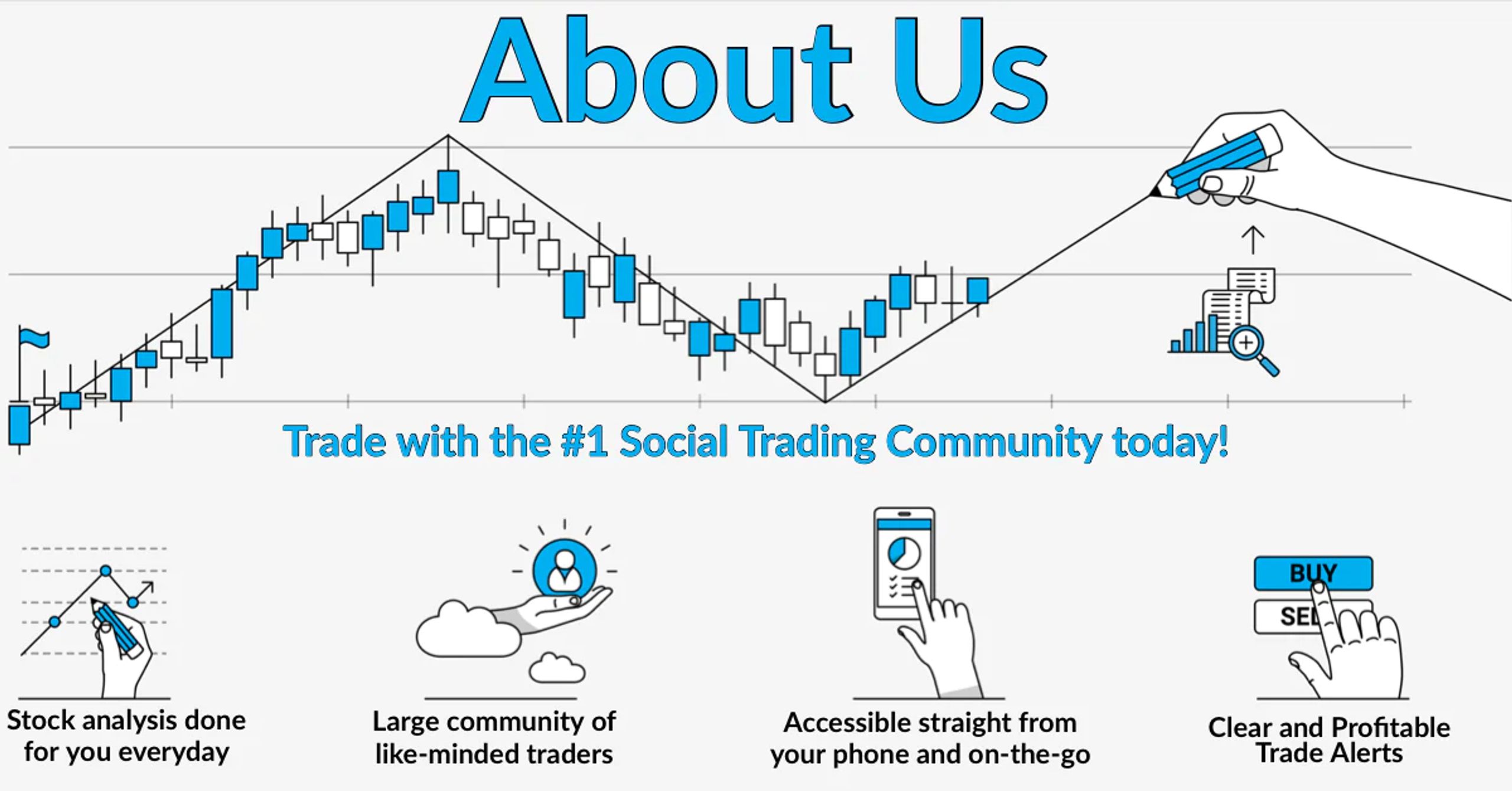 About Us

Trade with the #1 Social Trading Community today!

Stock analysis done for you everyday

Large community of like-minded traders

Accessible straight from your phone and on-the-go

BUY
SEL

Clear and Profitable Trade Alerts